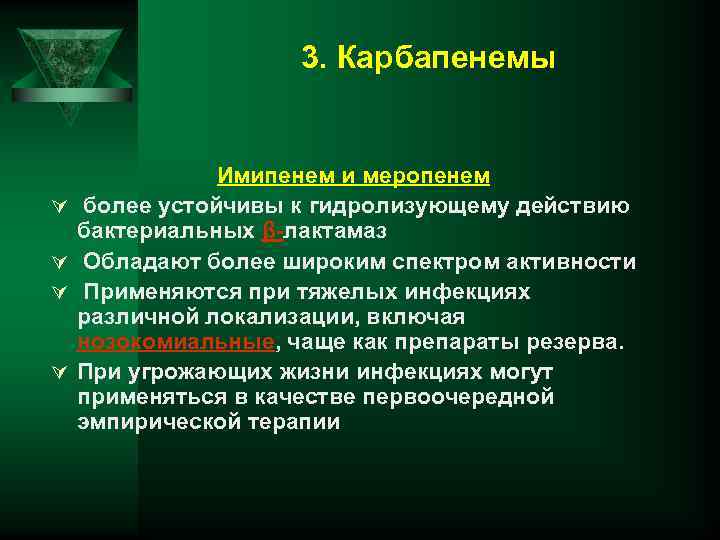 3. Карбапенемы

Имипенем и меропенем

- более устойчивы к гидролизующему действию бактериальных ß-лактамаз
- Обладают более широким спектром активности
- Применяются при тяжелых инфекциях различной локализации, включая нозокомиальные, чаще как препараты резерва.
- При угрожающих жизни инфекциях могут применяться в качестве первоочередной эмпирической терапии